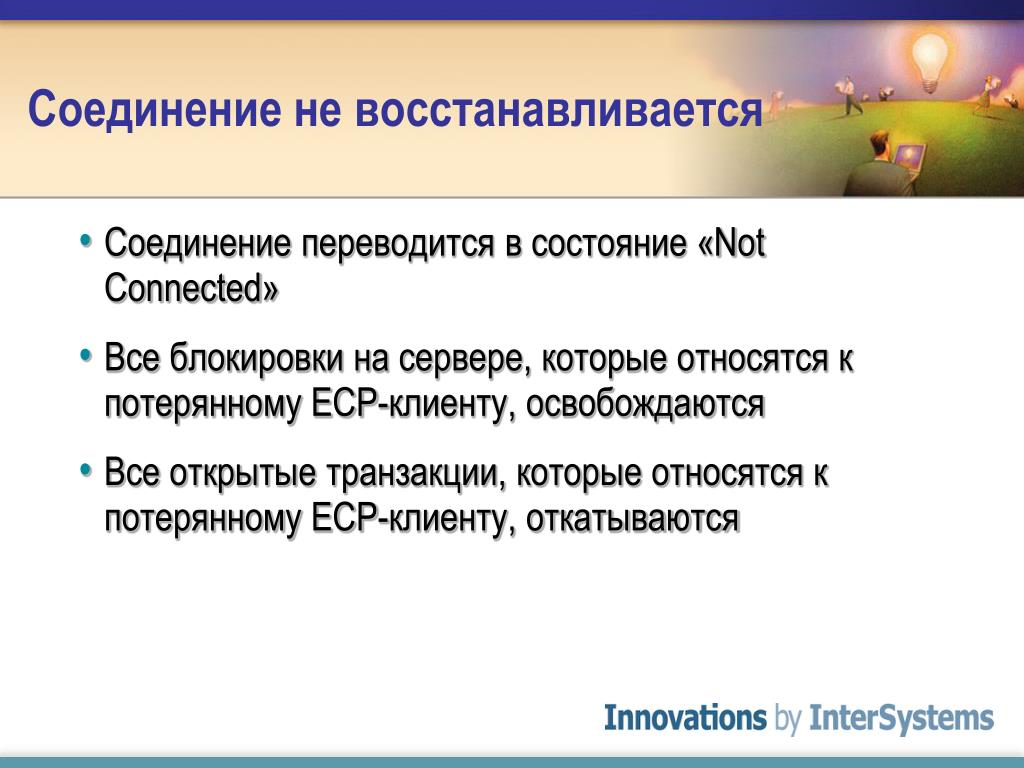 Соединение не восстанавливается

• Соединение переводится в состояние «Not Connected»

• Все блокировки на сервере, которые относятся к потерянному ECP-клиенту, освобождаются

• Все открытые транзакции, которые относятся к потерянному ECP-клиенту, откатываются

Innovations by InterSystems